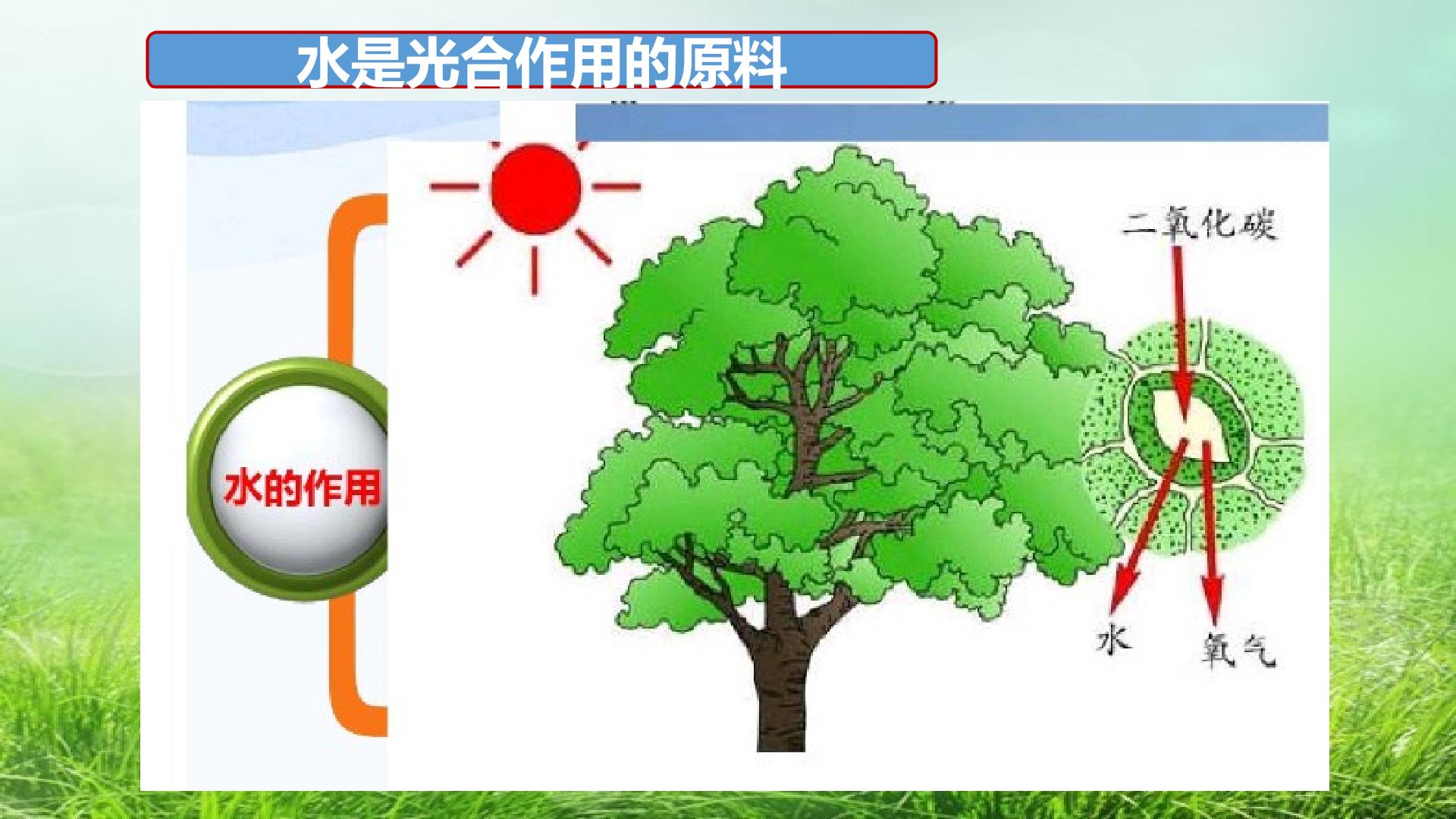 水是光合作用的原料

水的作用

二氧化碳

水

氧气